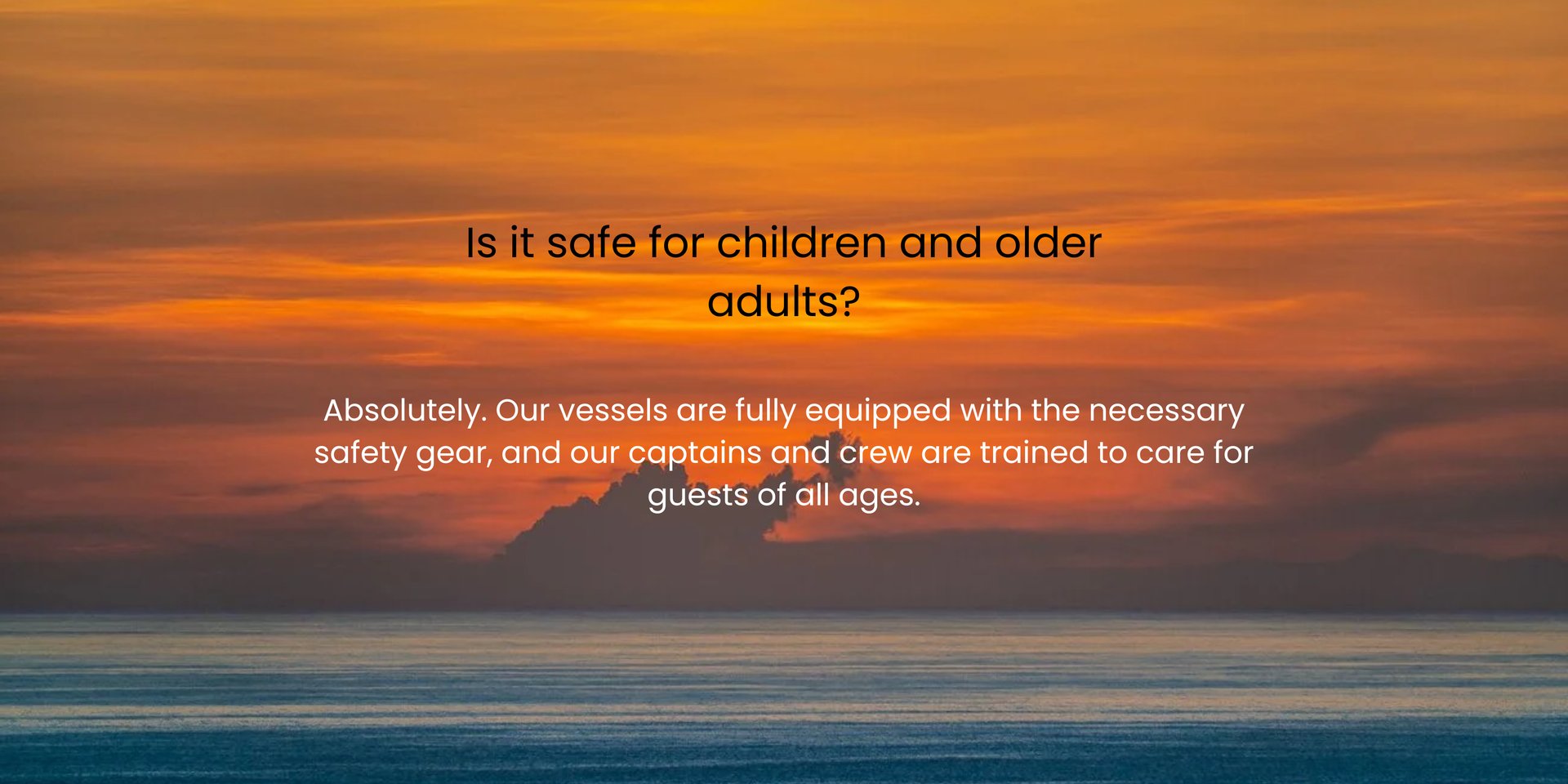 Is it safe for children and older adults?

Absolutely. Our vessels are fully equipped with the necessary safety gear, and our captains and crew are trained to care for guests of all ages.